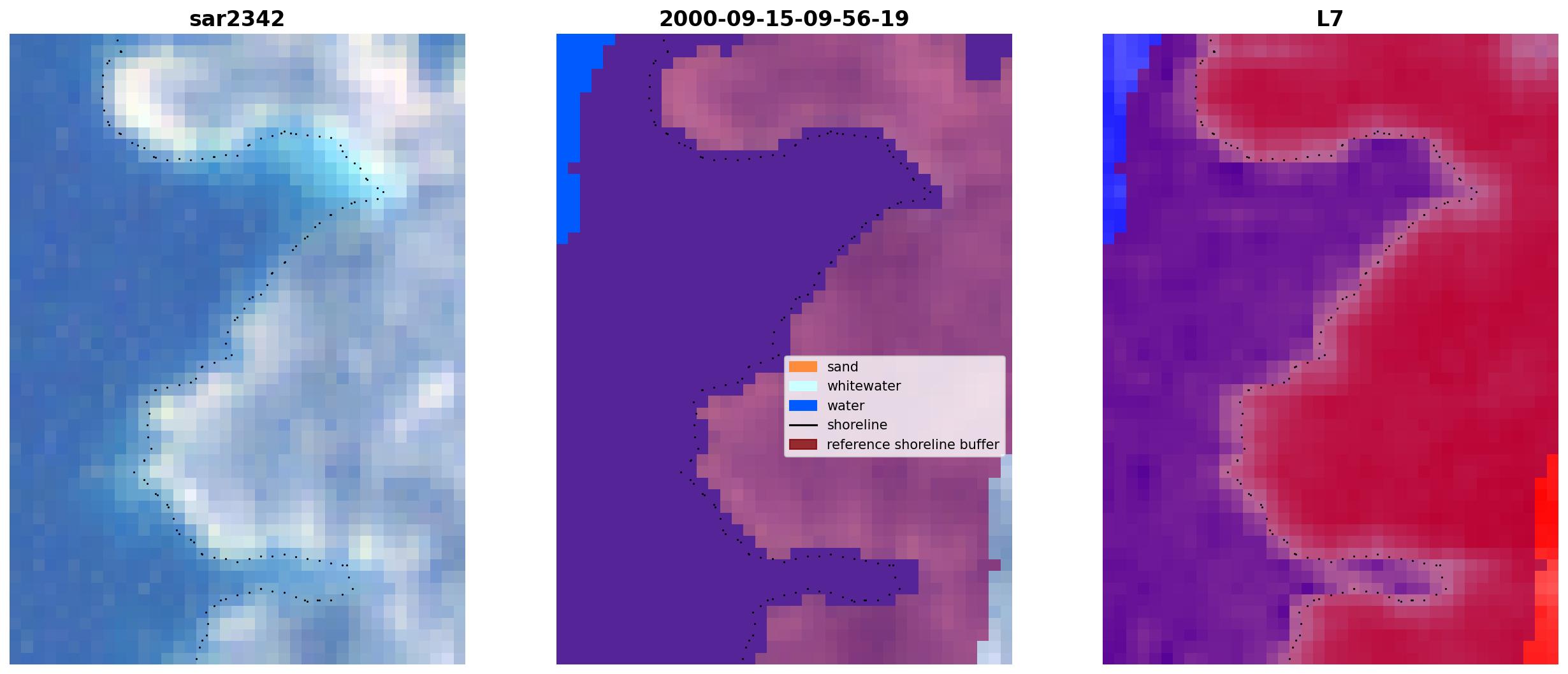 sar2342

2000-09-15-09-56-19

sand
whitewater
water
shoreline
reference shoreline buffer

L7